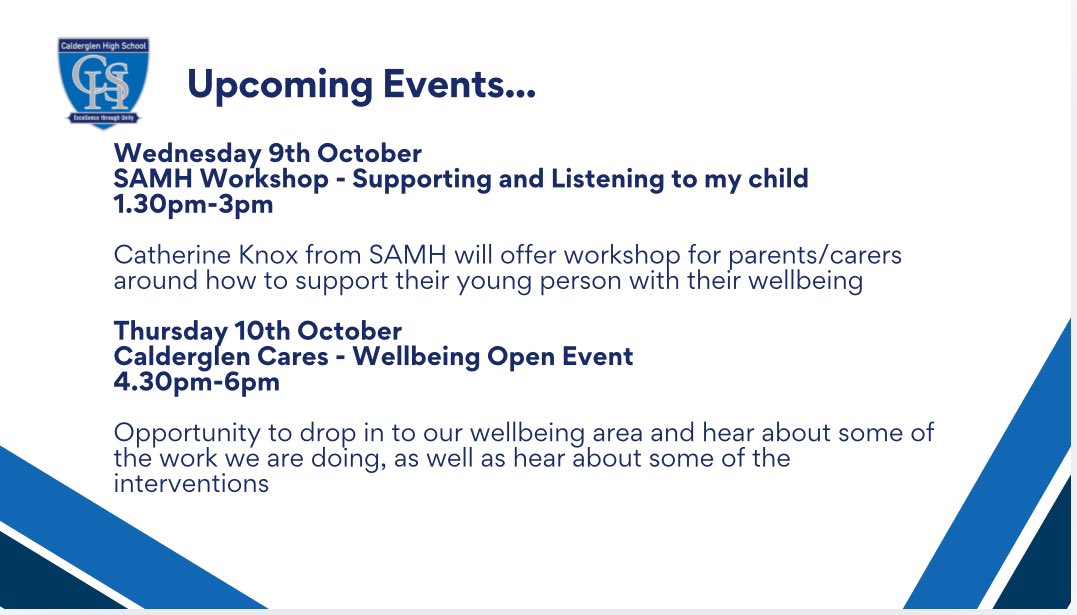 Calderglen High School
CHS
Excellence through Unity

Upcoming Events...

Wednesday 9th October
SAMH Workshop - Supporting and Listening to my child
1.30pm-3pm

Catherine Knox from SAMH will offer workshop for parents/carers around how to support their young person with their wellbeing

Thursday 10th October
Calderglen Cares - Wellbeing Open Event
4.30pm-6pm

Opportunity to drop in to our wellbeing area and hear about some of the work we are doing, as well as hear about some of the interventions